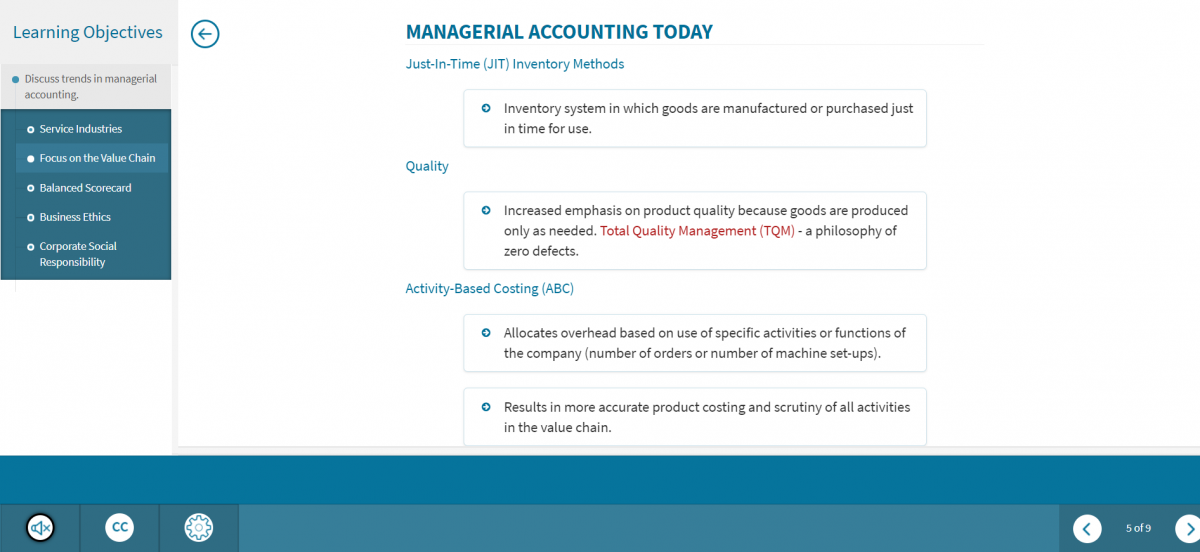 Learning Objectives

Discuss trends in managerial accounting.

Service Industries

Focus on the Value Chain

Balanced Scorecard

Business Ethics

Corporate Social Responsibility

MANAGERIAL ACCOUNTING TODAY

Just-In-Time (JIT) Inventory Methods

Inventory system in which goods are manufactured or purchased just in time for use.

Quality

Increased emphasis on product quality because goods are produced only as needed. Total Quality Management (TQM) - a philosophy of zero defects.

Activity-Based Costing (ABC)

Allocates overhead based on use of specific activities or functions of the company (number of orders or number of machine set-ups).

Results in more accurate product costing and scrutiny of all activities in the value chain.

CC

5 of 9